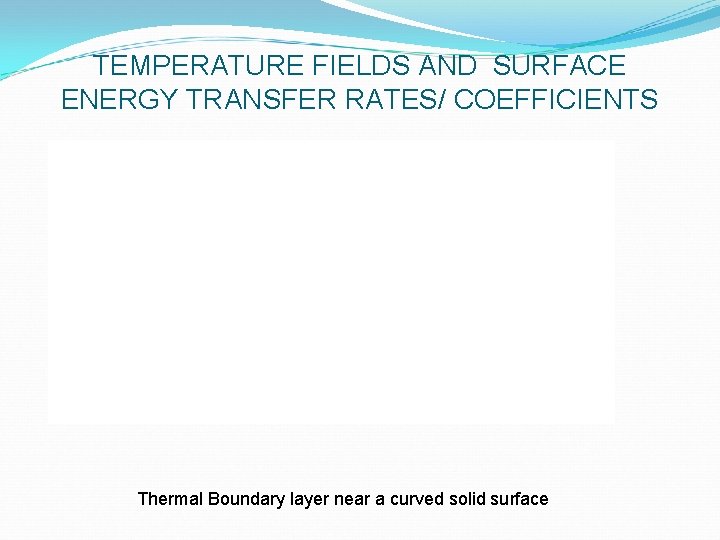 TEMPERATURE FIELDS AND SURFACE ENERGY TRANSFER RATES/ COEFFICIENTS

Thermal Boundary layer near a curved solid surface